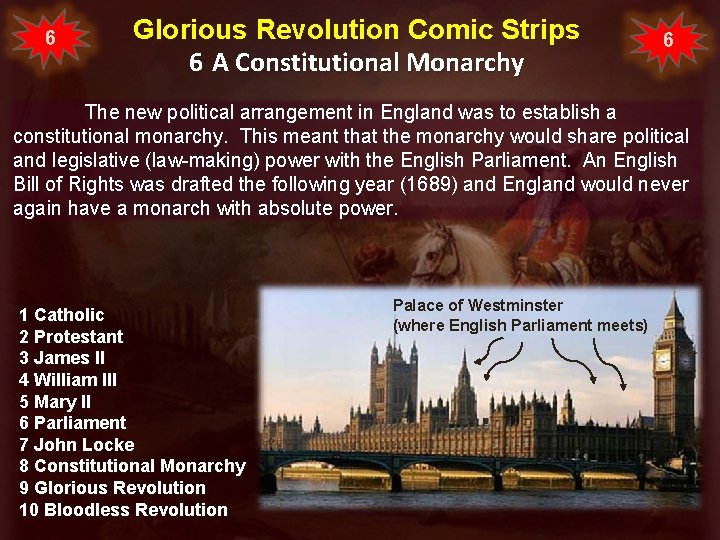 6

Glorious Revolution Comic Strips

6

6 A Constitutional Monarchy

The new political arrangement in England was to establish a constitutional monarchy. This meant that the monarchy would share political and legislative (law-making) power with the English Parliament. An English Bill of Rights was drafted the following year (1689) and England would never again have a monarch with absolute power.

1 Catholic
2 Protestant
3 James II
4 William III
5 Mary II
6 Parliament
7 John Locke
8 Constitutional Monarchy
9 Glorious Revolution
10 Bloodless Revolution

Palace of Westminster
(where English Parliament meets)